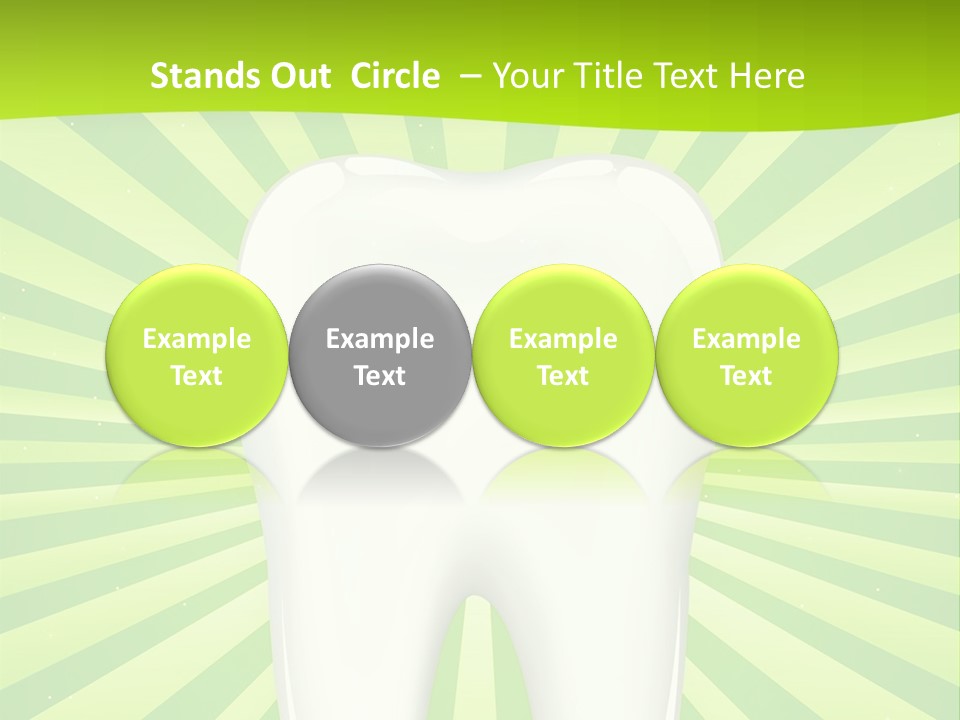 Stands Out Circle – Your Title Text Here

Example Text

Example Text

Example Text

Example Text